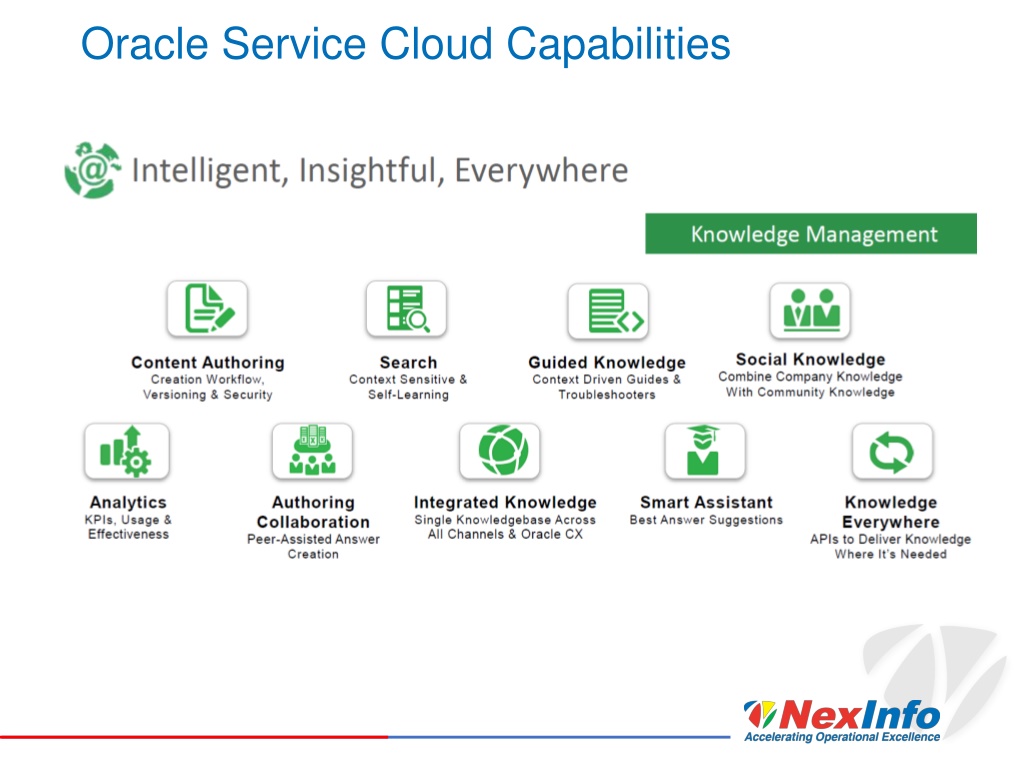 Oracle Service Cloud Capabilities

Intelligent, Insightful, Everywhere

Knowledge Management

Content Authoring
Creation Workflow, Versioning & Security

Search
Context Sensitive & Self-Learning

Guided Knowledge
Context Driven Guides & Troubleshooters

Social Knowledge
Combine Company Knowledge With Community Knowledge

Analytics
KPIs, Usage & Effectiveness

Authoring Collaboration
Peer-Assisted Answer Creation

Integrated Knowledge
Single Knowledgebase Across All Channels & Oracle CX

Smart Assistant
Best Answer Suggestions

Knowledge Everywhere
APIs to Deliver Knowledge Where It's Needed

NexInfo
Accelerating Operational Excellence